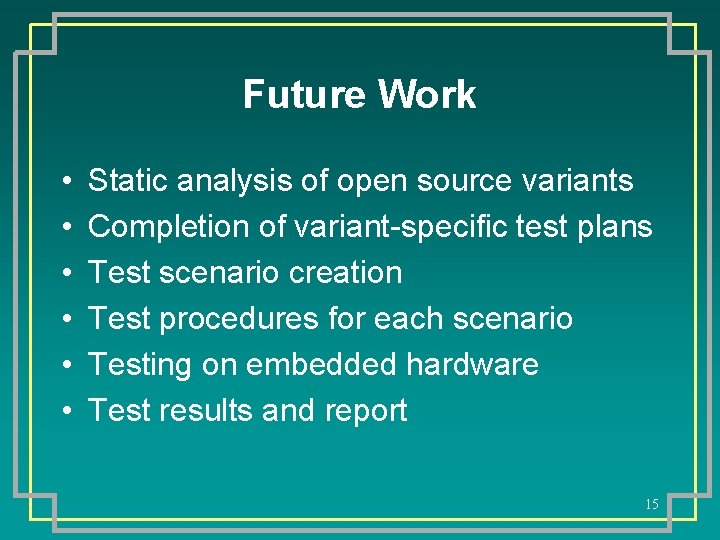 Future Work

• Static analysis of open source variants
• Completion of variant-specific test plans
• Test scenario creation
• Test procedures for each scenario
• Testing on embedded hardware
• Test results and report

15